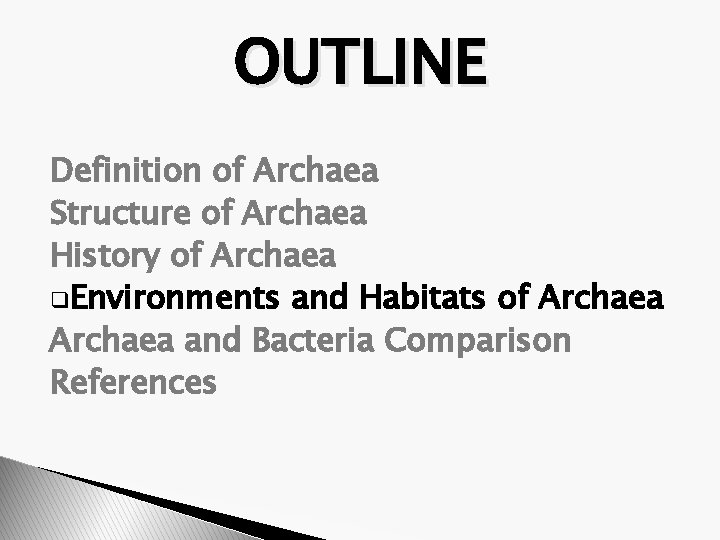 OUTLINE

Definition of Archaea
Structure of Archaea
History of Archaea
❑Environments and Habitats of Archaea
Archaea and Bacteria Comparison
References